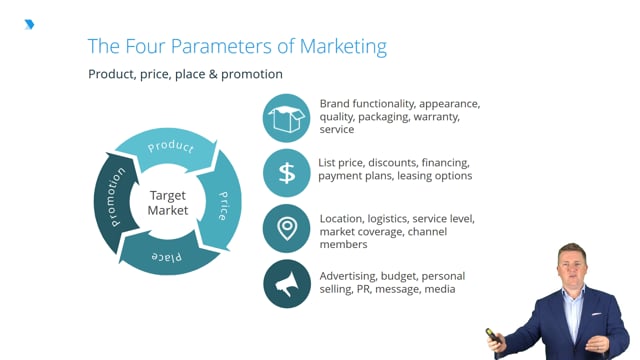 The Four Parameters of Marketing

Product, price, place & promotion

Product

Price

Place

Promotion

Target Market

Brand functionality, appearance, quality, packaging, warranty, service

$

List price, discounts, financing, payment plans, leasing options

Location, logistics, service level, market coverage, channel members

Advertising, budget, personal selling, PR, message, media